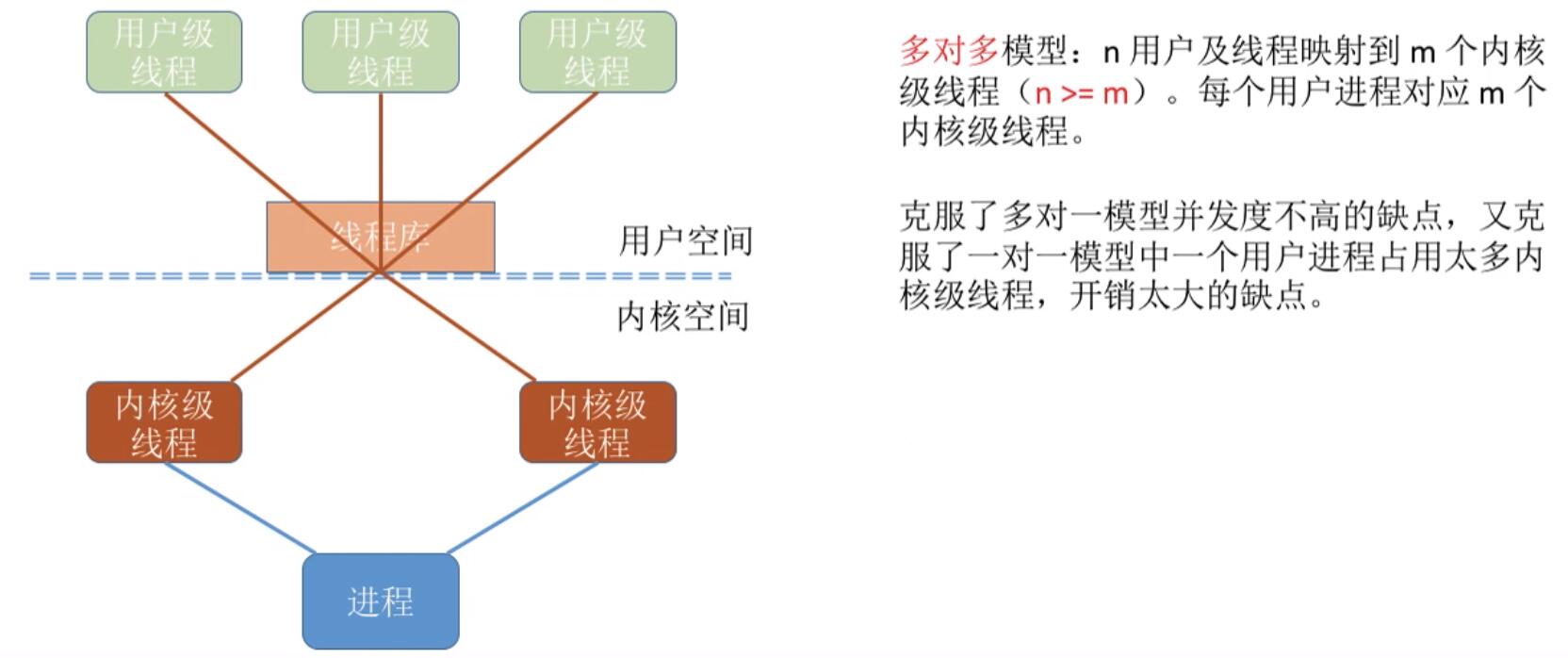 用户级线程

用户级线程

用户级线程

线程库

用户空间

内核空间

内核级线程

内核级线程

进程

多对多模型：n 用户及线程映射到 m 个内核级线程（n >= m）。每个用户进程对应 m 个内核级线程。

克服了多对一模型并发度不高的缺点，又克服了一对一模型中一个用户进程占用太多内核级线程，开销太大的缺点。